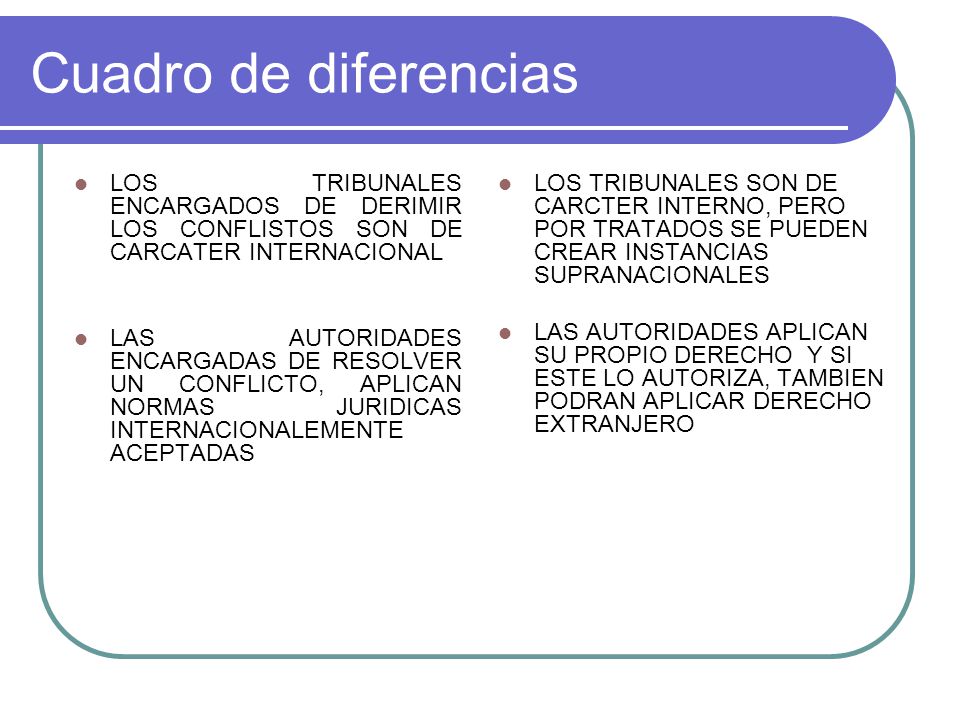 Cuadro de diferencias

LOS TRIBUNALES ENCARGADOS DE DERIMIR LOS CONFLISTOS SON DE CARCATER INTERNACIONAL

LAS AUTORIDADES ENCARGADAS DE RESOLVER UN CONFLICTO, APLICAN NORMAS JURIDICAS INTERNACIONALEMENTE ACEPTADAS

LOS TRIBUNALES SON DE CARCTER INTERNO, PERO POR TRATADOS SE PUEDEN CREAR INSTANCIAS SUPRANACIONALES

LAS AUTORIDADES APLICAN SU PROPIO DERECHO Y SI ESTE LO AUTORIZA, TAMBIEN PODRAN APLICAR DERECHO EXTRANJERO